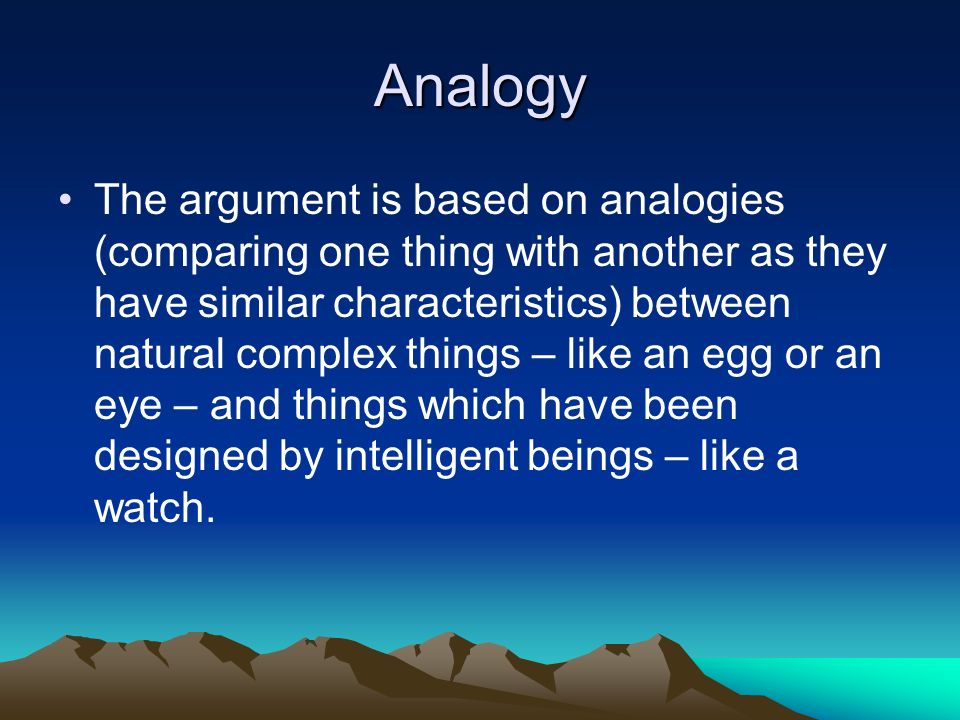 Analogy

• The argument is based on analogies (comparing one thing with another as they have similar characteristics) between natural complex things – like an egg or an eye – and things which have been designed by intelligent beings – like a watch.